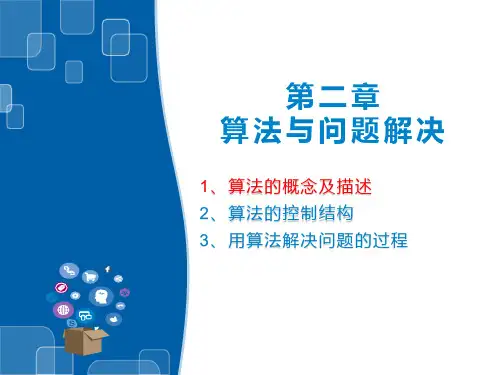 第二章
算法与问题解决

1、算法的概念及描述
2、算法的控制结构
3、用算法解决问题的过程